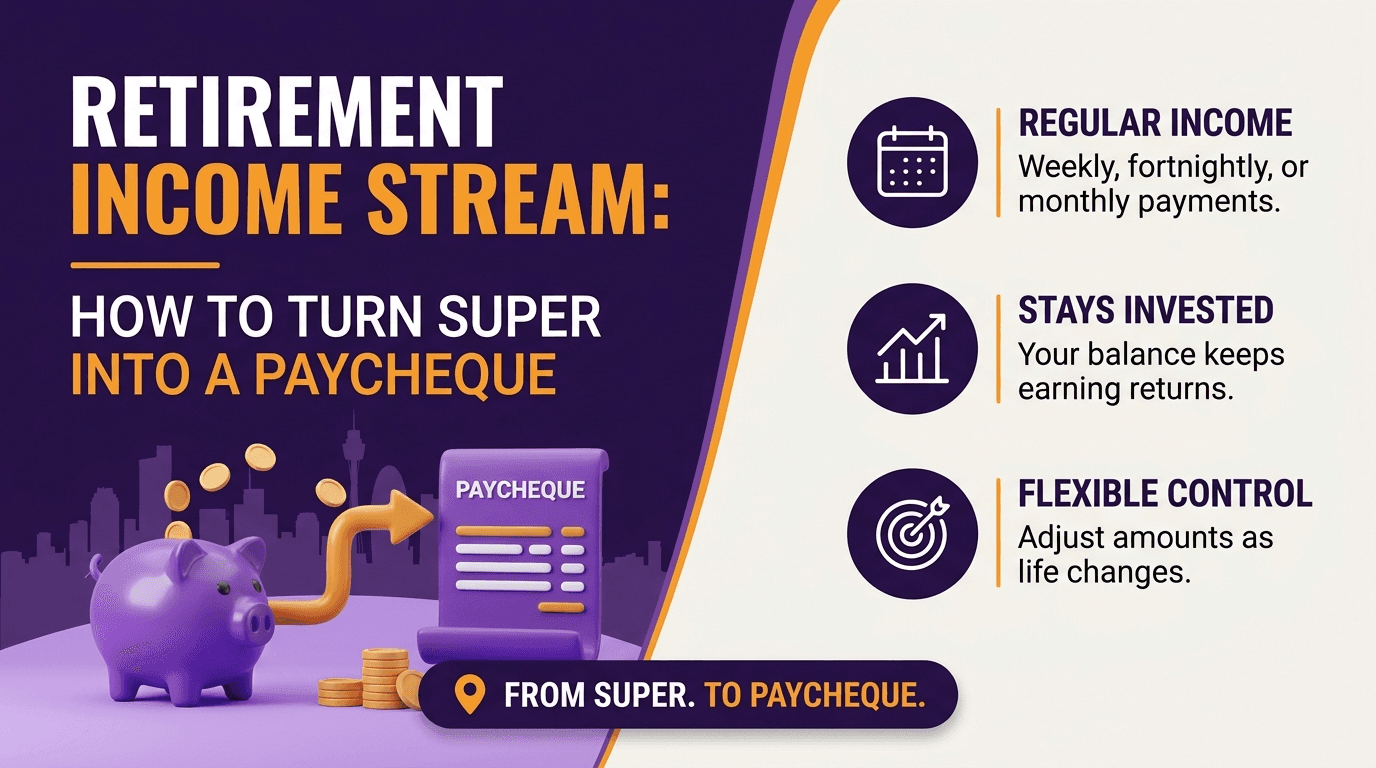 RETIREMENT INCOME STREAM:

HOW TO TURN SUPER INTO A PAYCHEQUE

PAYCHEQUE

FROM SUPER. TO PAYCHEQUE.

REGULAR INCOME
Weekly, fortnightly, or monthly payments.

STAYS INVESTED
Your balance keeps earning returns.

FLEXIBLE CONTROL
Adjust amounts as life changes.